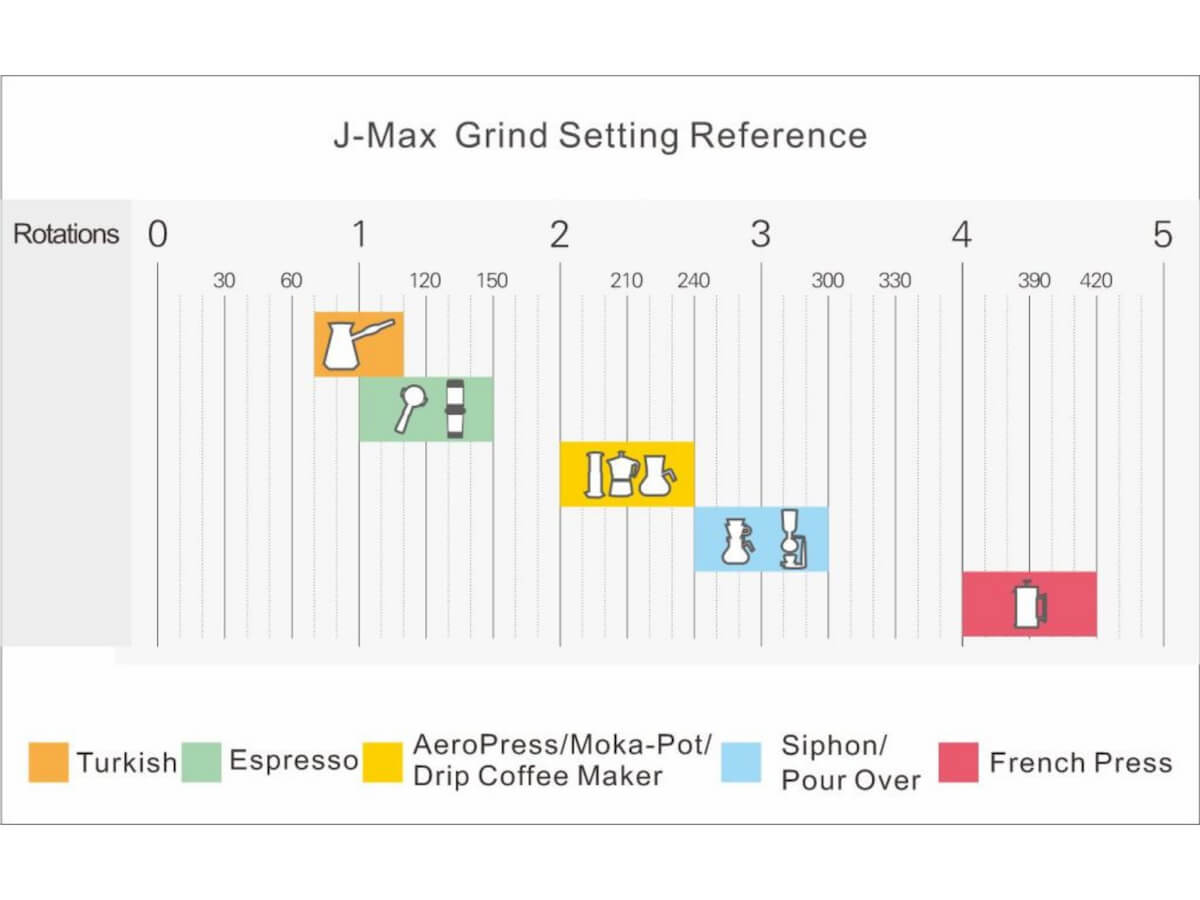 J-Max Grind Setting Reference

Rotations 0 1 2 3 4 5

30 60 120 150 210 240 300 330 390 420

Turkish
Espresso
AeroPress/Moka-Pot/ Drip Coffee Maker
Siphon/ Pour Over
French Press